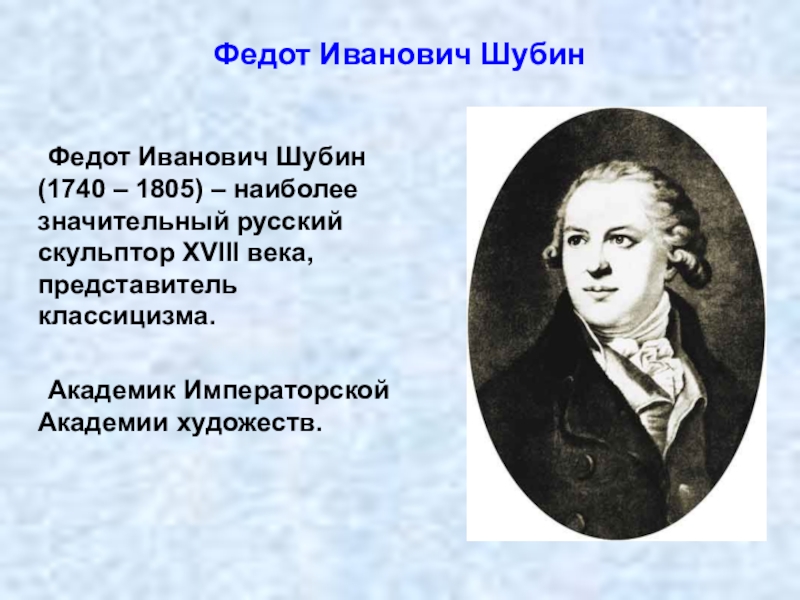 Федот Иванович Шубин

Федот Иванович Шубин (1740 – 1805) – наиболее значительный русский скульптор XVIII века, представитель классицизма.

Академик Императорской Академии художеств.